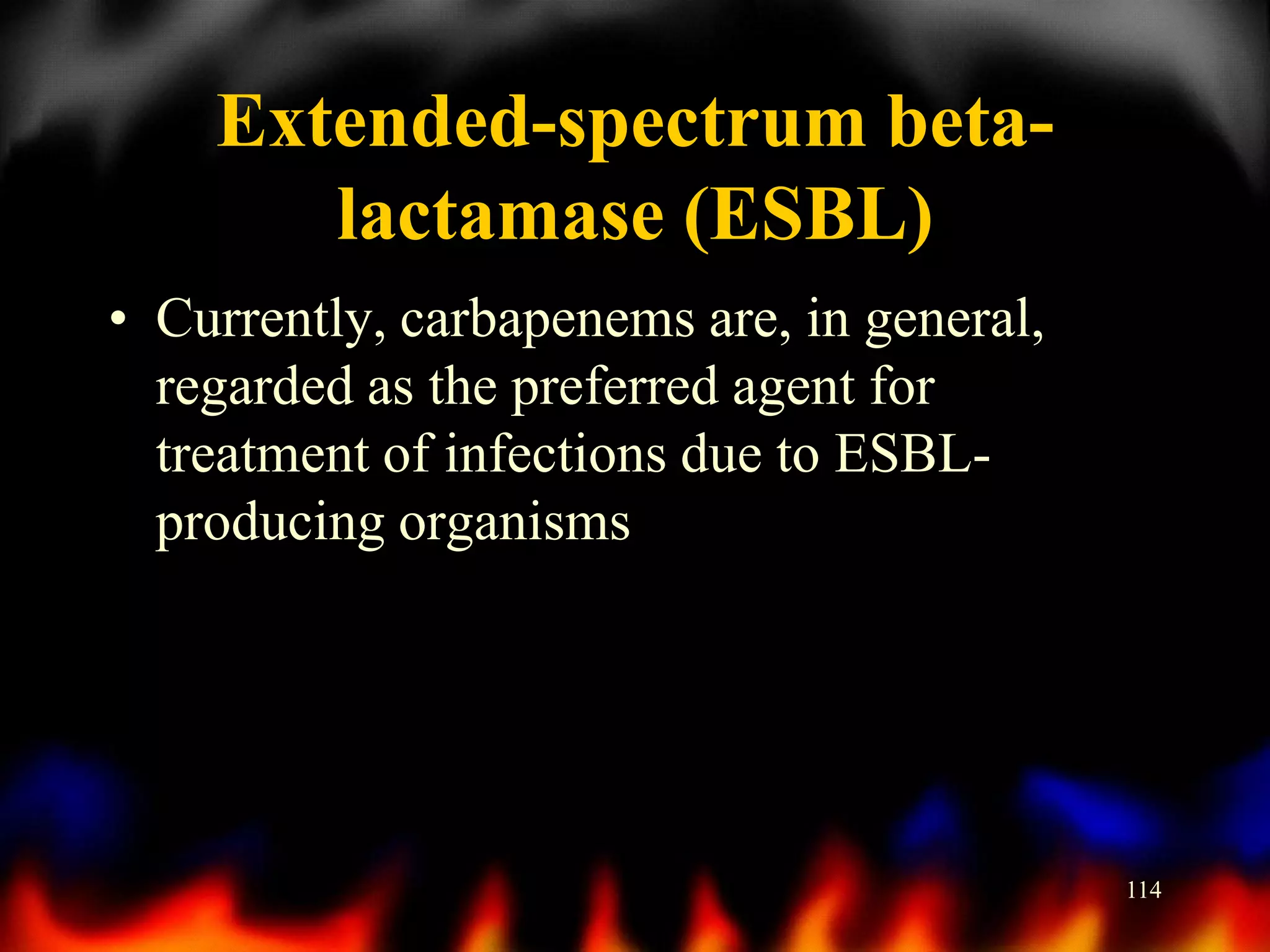 Extended-spectrum beta-lactamase (ESBL)

• Currently, carbapenems are, in general, regarded as the preferred agent for treatment of infections due to ESBL-producing organisms

114